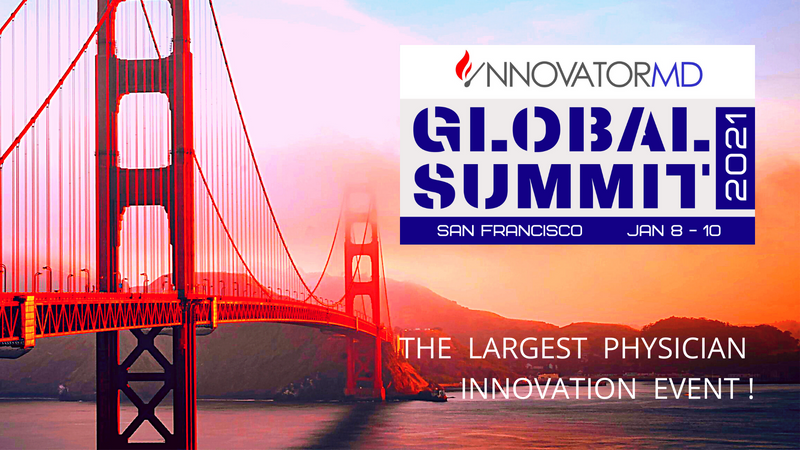 INNOVATORMD

GLOBAL SUMMIT 2021

SAN FRANCISCO JAN 8 - 10

THE LARGEST PHYSICIAN INNOVATION EVENT !